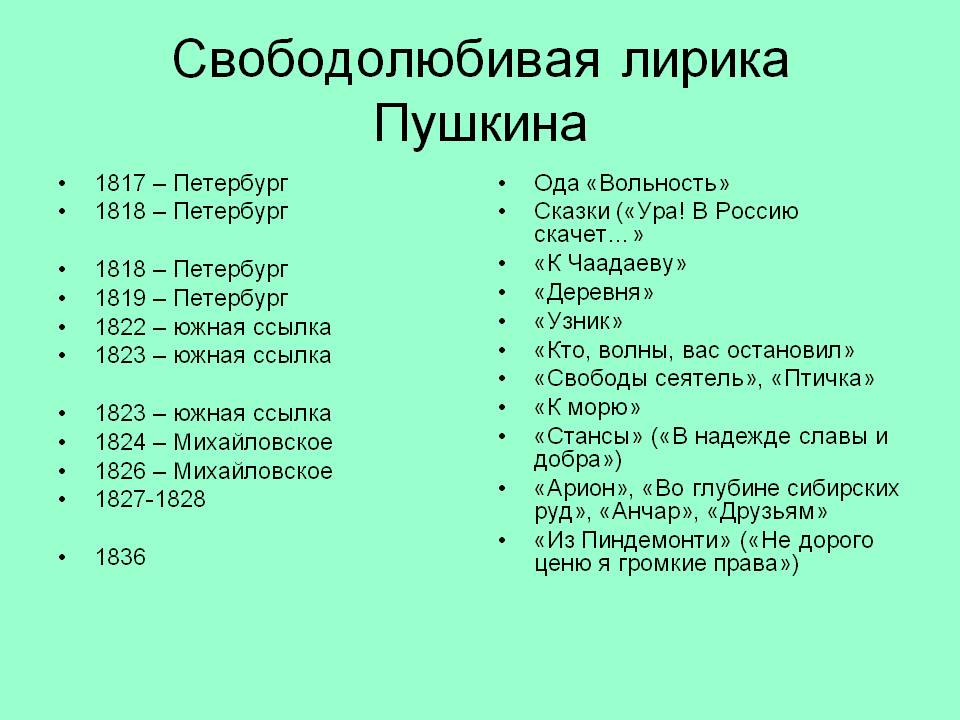 Свободолюбивая лирика Пушкина

• 1817 – Петербург
• 1818 – Петербург

• 1818 – Петербург
• 1819 – Петербург
• 1822 – южная ссылка
• 1823 – южная ссылка

• 1823 – южная ссылка
• 1824 – Михайловское
• 1826 – Михайловское
• 1827-1828

• 1836

• Ода «Вольность»
• Сказки («Ура! В Россию скачет…»
• «К Чаадаеву»
• «Деревня»
• «Узник»
• «Кто, волны, вас остановил»
• «Свободы сеятель», «Птичка»
• «К морю»
• «Стансы» («В надежде славы и добра»)
• «Арион», «Во глубине сибирских руд», «Анчар», «Друзьям»
• «Из Пиндемонти» («Не дорого ценю я громкие права»)